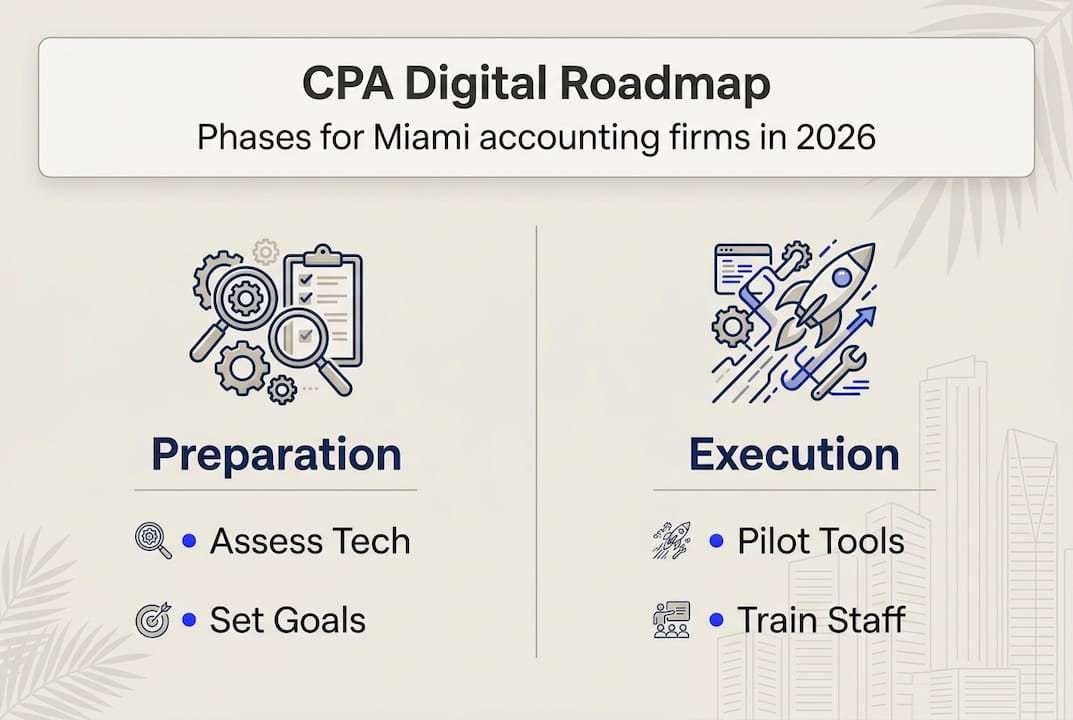 CPA Digital Roadmap
Phases for Miami accounting firms in 2026

Preparation

• Assess Tech

• Set Goals

Execution

• Pilot Tools

• Train Staff